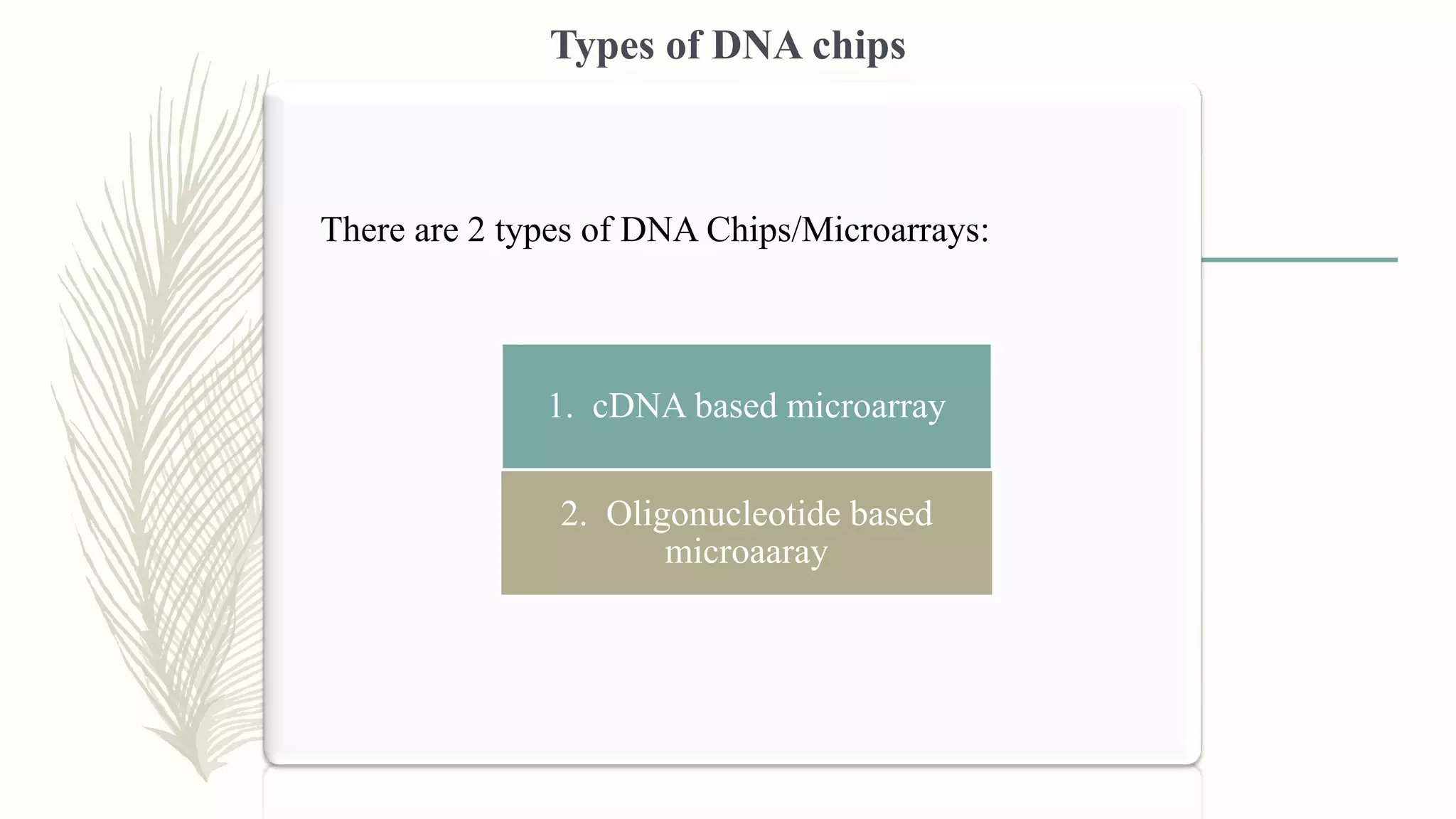 Types of DNA chips

There are 2 types of DNA Chips/Microarrays:

1. cDNA based microarray

2. Oligonucleotide based microaaray